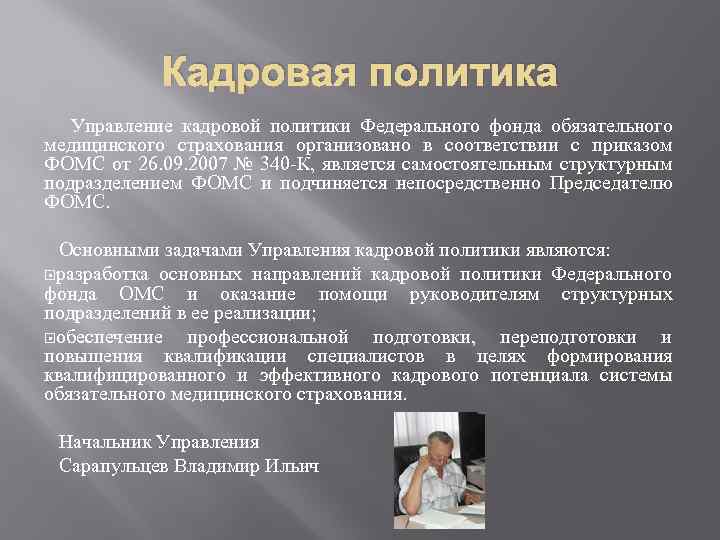 Кадровая политика

Управление кадровой политики Федерального фонда обязательного медицинского страхования организовано в соответствии с приказом ФОМС от 26.09.2007 № 340-К, является самостоятельным структурным подразделением ФОМС и подчиняется непосредственно Председателю ФОМС.

Основными задачами Управления кадровой политики являются:

разработка основных направлений кадровой политики Федерального фонда ОМС и оказание помощи руководителям структурных подразделений в ее реализации;

обеспечение профессиональной подготовки, переподготовки и повышения квалификации специалистов в целях формирования квалифицированного и эффективного кадрового потенциала системы обязательного медицинского страхования.

Начальник Управления
Сарапульцев Владимир Ильич